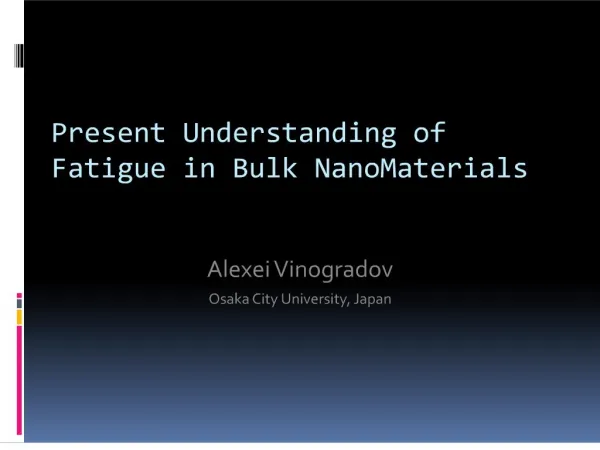 Present Understanding of Fatigue in Bulk NanoMaterials

Alexei Vinogradov

Osaka City University, Japan